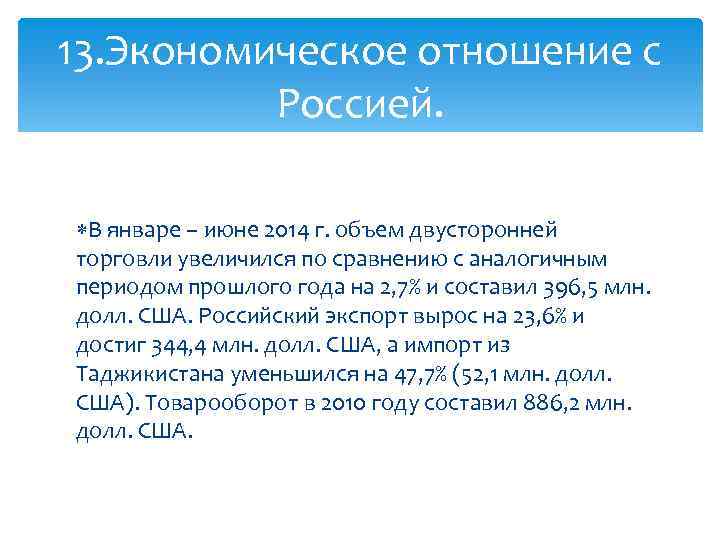 13.Экономическое отношение с Россией.

*В январе – июне 2014 г. объем двусторонней торговли увеличился по сравнению с аналогичным периодом прошлого года на 2,7% и составил 396,5 млн. долл. США. Российский экспорт вырос на 23,6% и достиг 344,4 млн. долл. США, а импорт из Таджикистана уменьшился на 47,7% (52,1 млн. долл. США). Товарооборот в 2010 году составил 886,2 млн. долл. США.